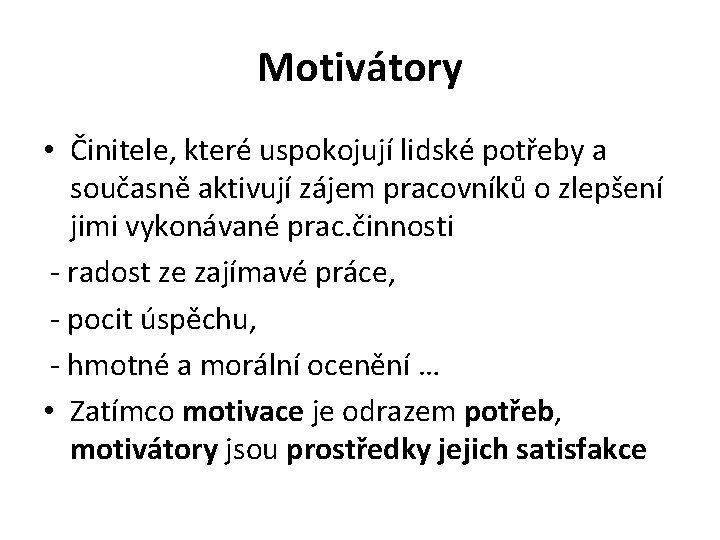 Motivátory

• Činitele, které uspokojují lidské potřeby a současně aktivují zájem pracovníků o zlepšení jimi vykonávané prac.činnosti

- radost ze zajímavé práce,

- pocit úspěchu,

- hmotné a morální ocenění …

• Zatímco motivace je odrazem potřeb, motivátory jsou prostředky jejich satisfakce